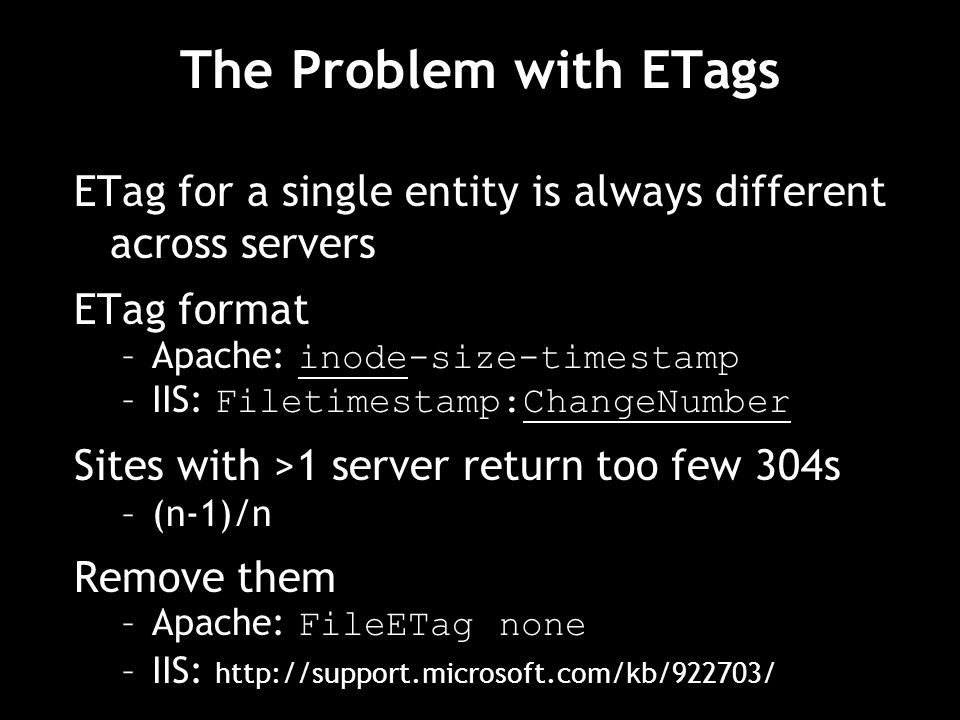 The Problem with ETags

ETag for a single entity is always different across servers

ETag format
– Apache: inode-size-timestamp
– IIS: Filetimestamp:ChangeNumber

Sites with >1 server return too few 304s
– (n-1)/n

Remove them
– Apache: FileETag none
– IIS: http://support.microsoft.com/kb/922703/